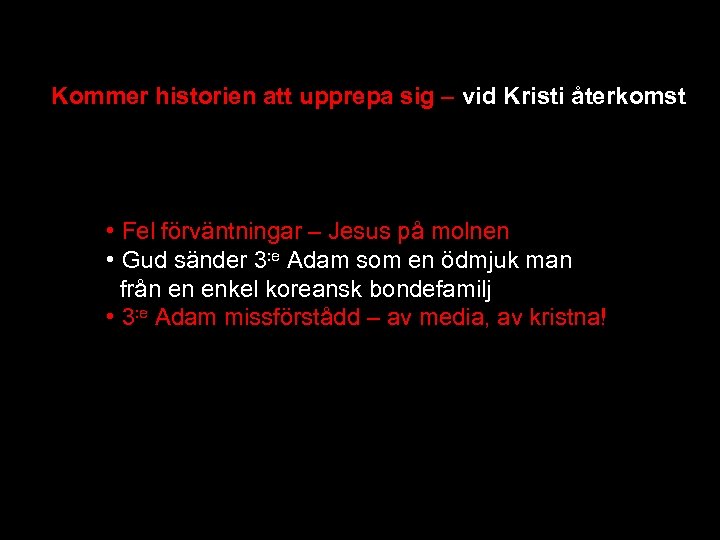 Kommer historien att upprepa sig – vid Kristi återkomst

• Fel förväntningar – Jesus på molnen
• Gud sänder 3:e Adam som en ödmjuk man från en enkel koreansk bondefamilj
• 3:e Adam missförstådd – av media, av kristna!